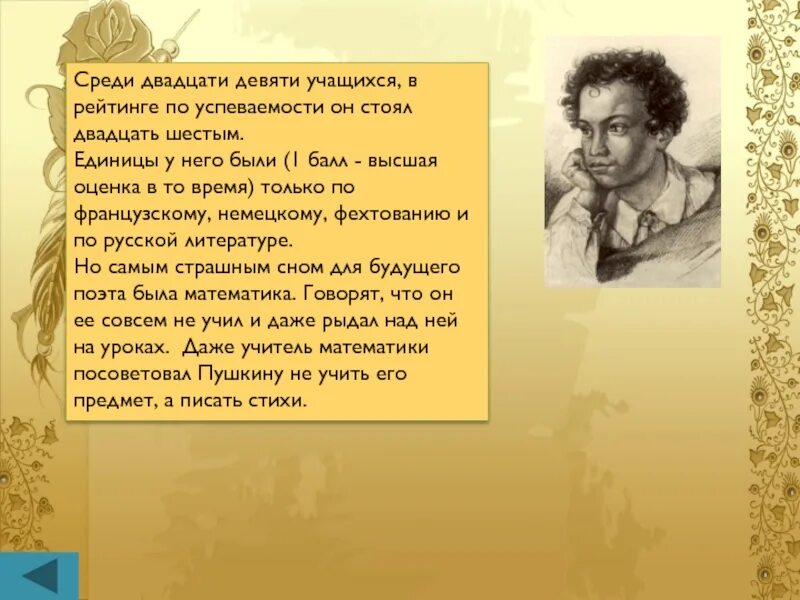 Среди двадцати девяти учащихся, в рейтинге по успеваемости он стоял двадцать шестым.
Единицы у него были (1 балл - высшая оценка в то время) только по французскому, немецкому, фехтованию и по русской литературе.
Но самым страшным сном для будущего поэта была математика. Говорят, что он ее совсем не учил и даже рыдал над ней на уроках. Даже учитель математики посоветовал Пушкину не учить его предмет, а писать стихи.